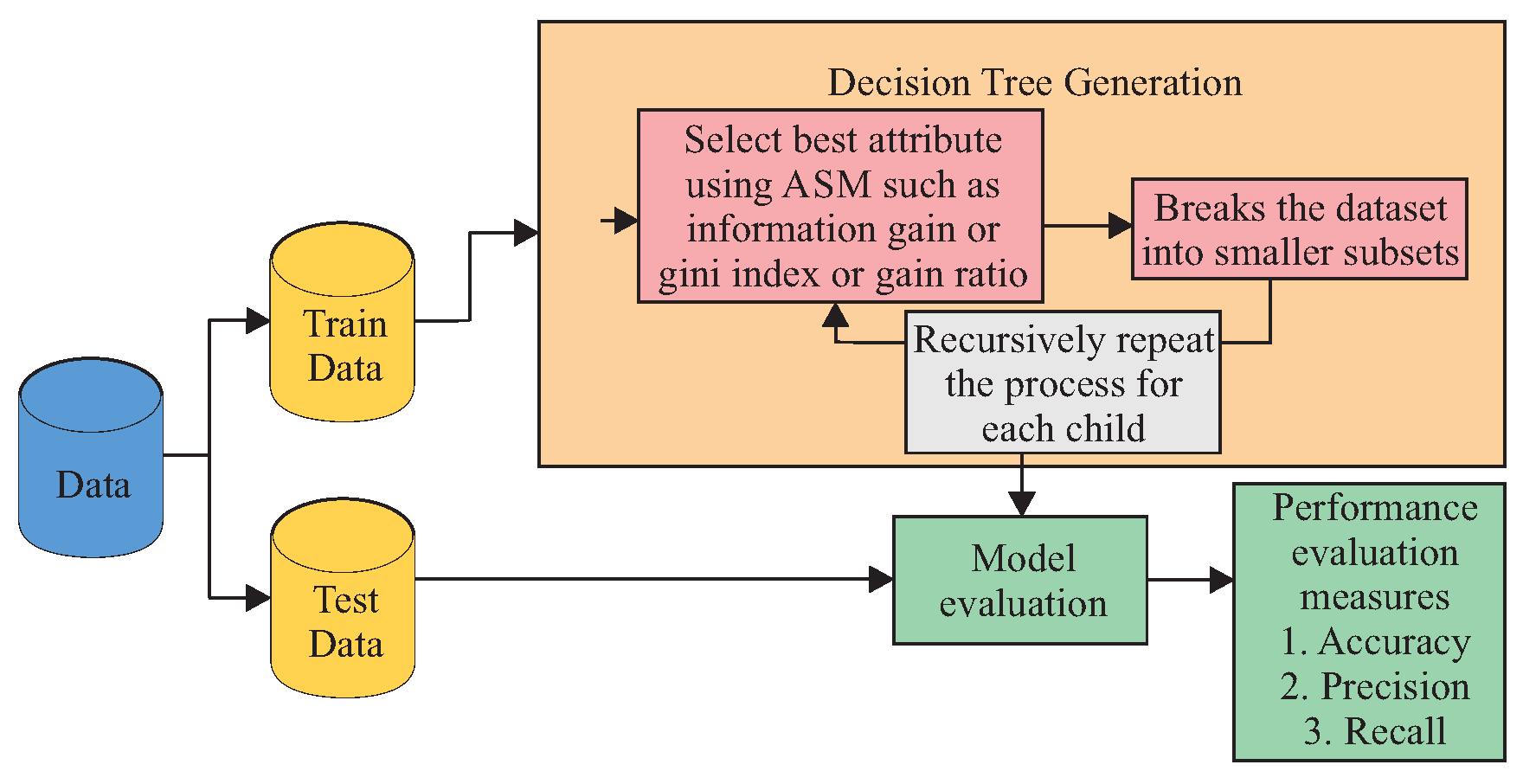 Data

Train Data

Test Data

Decision Tree Generation

Select best attribute using ASM such as information gain or gini index or gain ratio

Breaks the dataset into smaller subsets

Recursively repeat the process for each child

Model evaluation

Performance evaluation measures
1. Accuracy
2. Precision
3. Recall